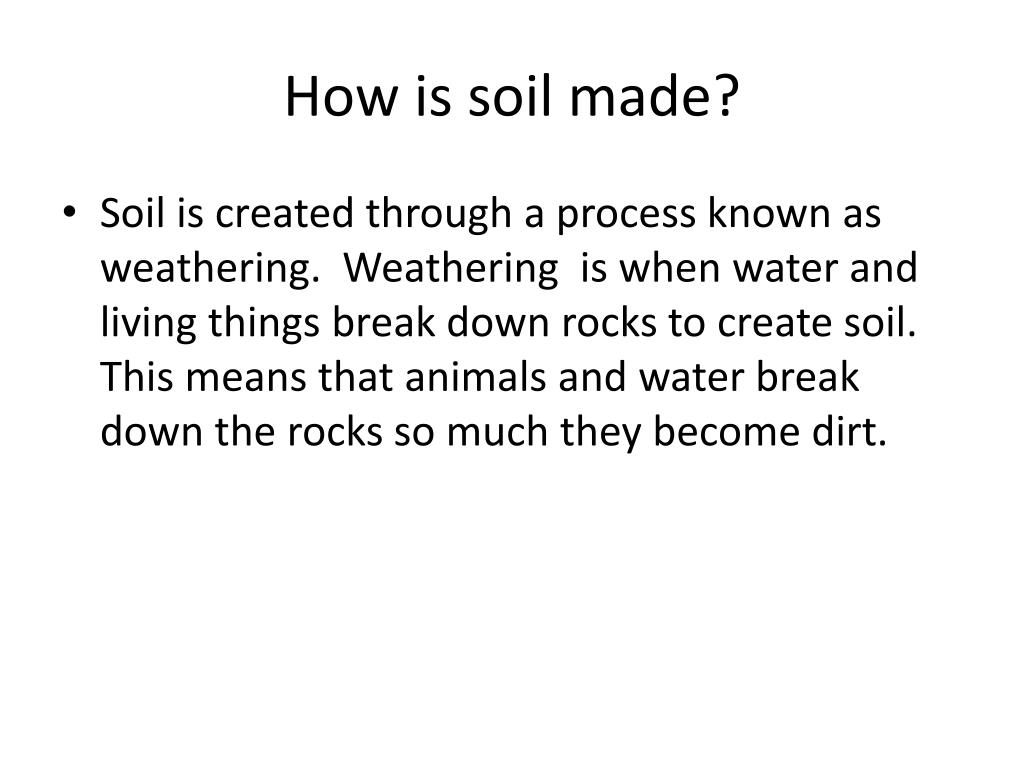 How is soil made?

• Soil is created through a process known as weathering. Weathering is when water and living things break down rocks to create soil. This means that animals and water break down the rocks so much they become dirt.